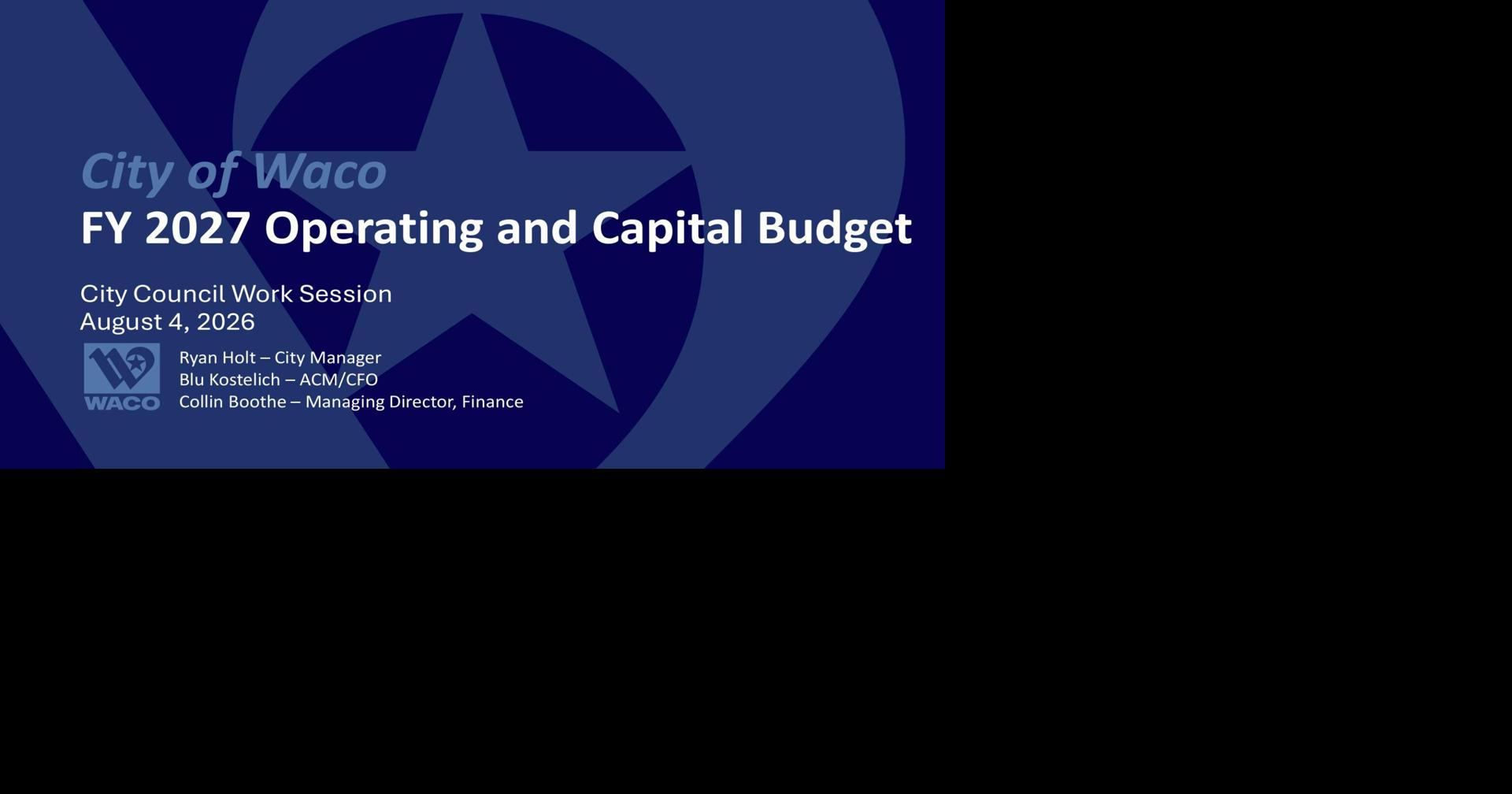 City of Waco
FY 2027 Operating and Capital Budget

City Council Work Session
August 4, 2026

WACO

Ryan Holt – City Manager
Blu Kostelich – ACM/CFO
Collin Boothe – Managing Director, Finance